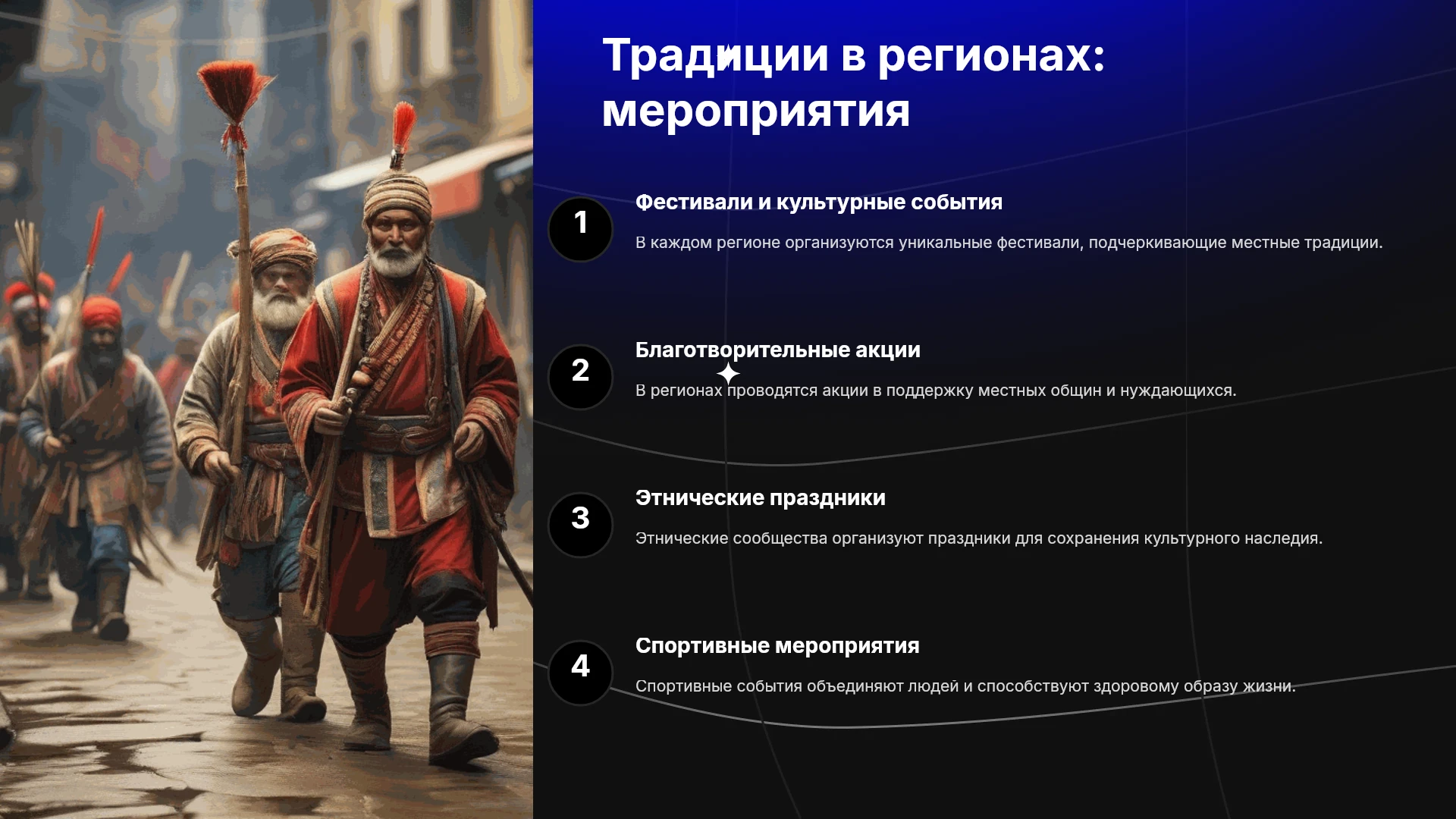 Традиции в регионах: мероприятия

1

Фестивали и культурные события

В каждом регионе организуются уникальные фестивали, подчеркивающие местные традиции.

2

Благотворительные акции

В регионах проводятся акции в поддержку местных общин и нуждающихся.

3

Этнические праздники

Этнические сообщества организуют праздники для сохранения культурного наследия.

4

Спортивные мероприятия

Спортивные события объединяют людей и способствуют здоровому образу жизни.